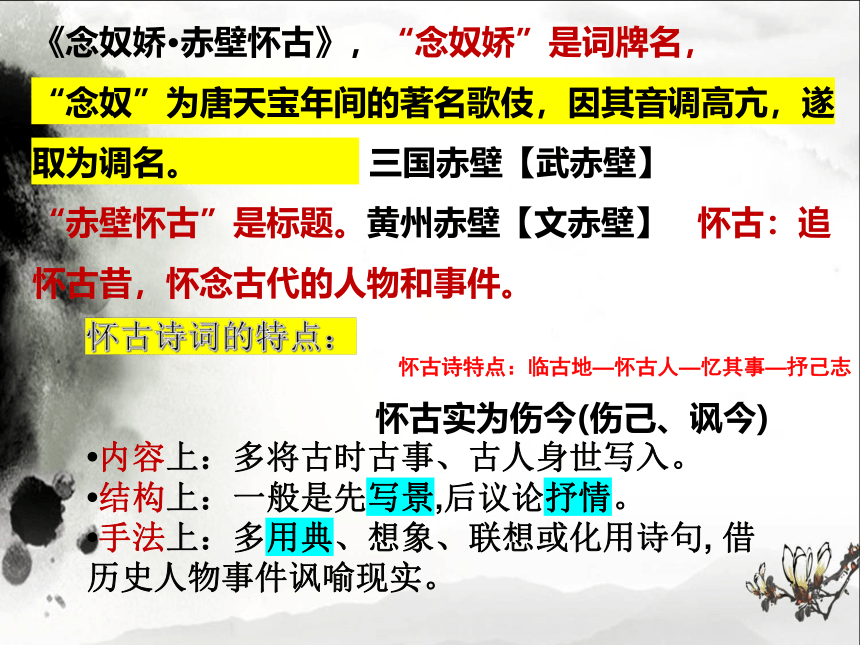 《念奴娇•赤壁怀古》，“念奴娇”是词牌名，“念奴”为唐天宝年间的著名歌伎，因其音调高亢，遂取为调名。

三国赤壁【武赤壁】

“赤壁怀古”是标题。黄州赤壁【文赤壁】

怀古：追怀古昔，怀念古代的人物和事件。

怀古诗词的特点：

怀古诗特点：临古地—怀古人—忆其事—抒己志

怀古实为伤今(伤己、讽今)

•内容上：多将古时古事、古人身世写入。
•结构上：一般是先写景,后议论抒情。
•手法上：多用典、想象、联想或化用诗句, 借历史人物事件讽喻现实。